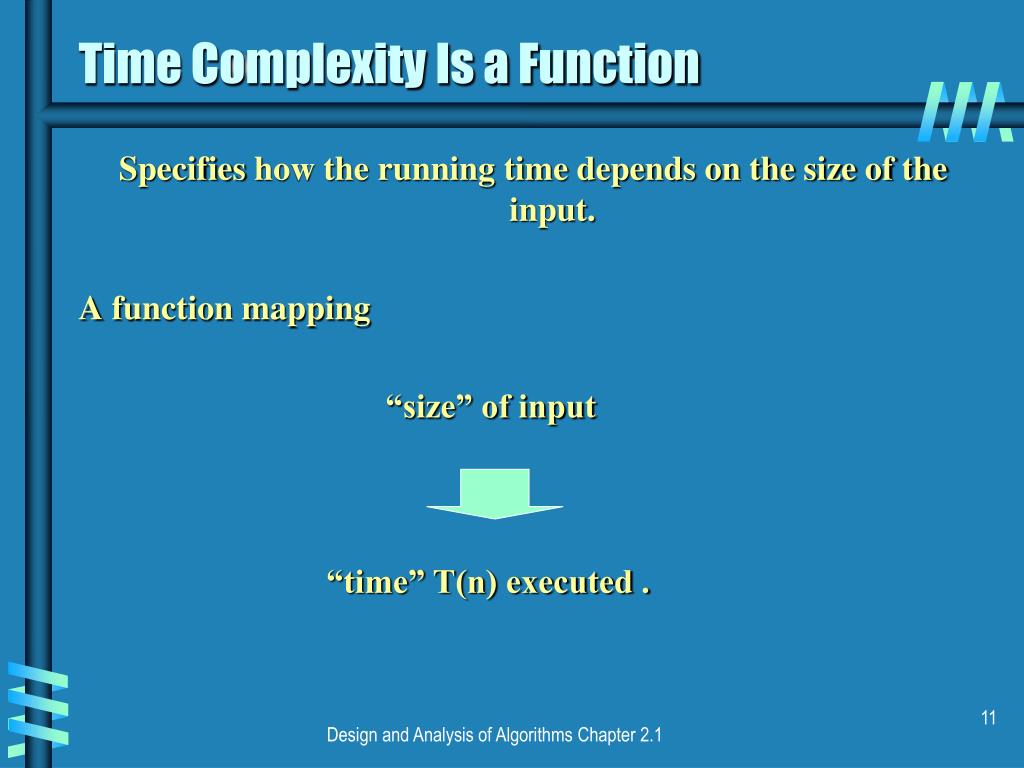 Time Complexity Is a Function

Specifies how the running time depends on the size of the input.

A function mapping

“size” of input

“time” T(n) executed .

11

Design and Analysis of Algorithms Chapter 2.1